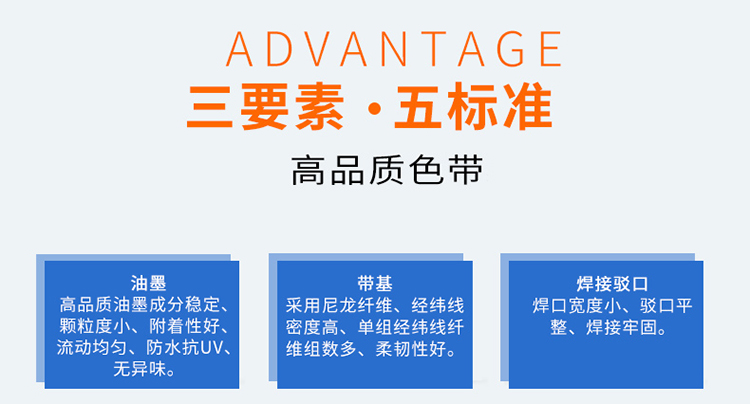 ADVANTAGE

三要素·五标准

高品质色带

油墨
高品质油墨成分稳定、颗粒度小、附着性好、流动均匀、防水抗UV、无异味。

带基
采用尼龙纤维、经纬线密度高、单组经纬线纤维组数多、柔韧性好。

焊接驳口
焊口宽度小、驳口平整、焊接牢固。